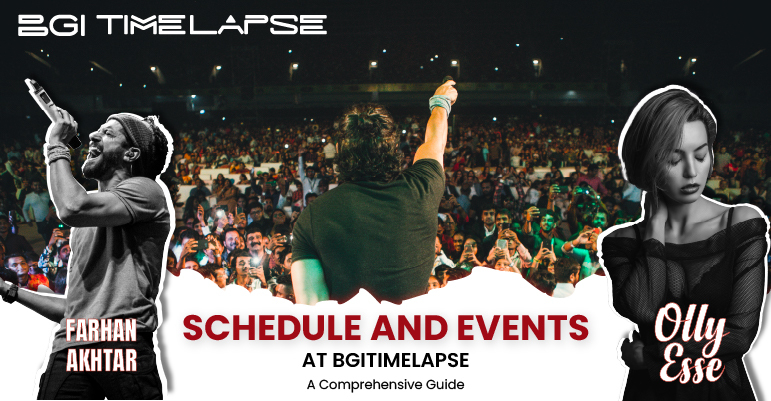 BGI TIMELAPSE

FARHAN AKHTAR

SCHEDULE AND EVENTS
AT BGITIMELAPSE
A Comprehensive Guide

Olly Esse